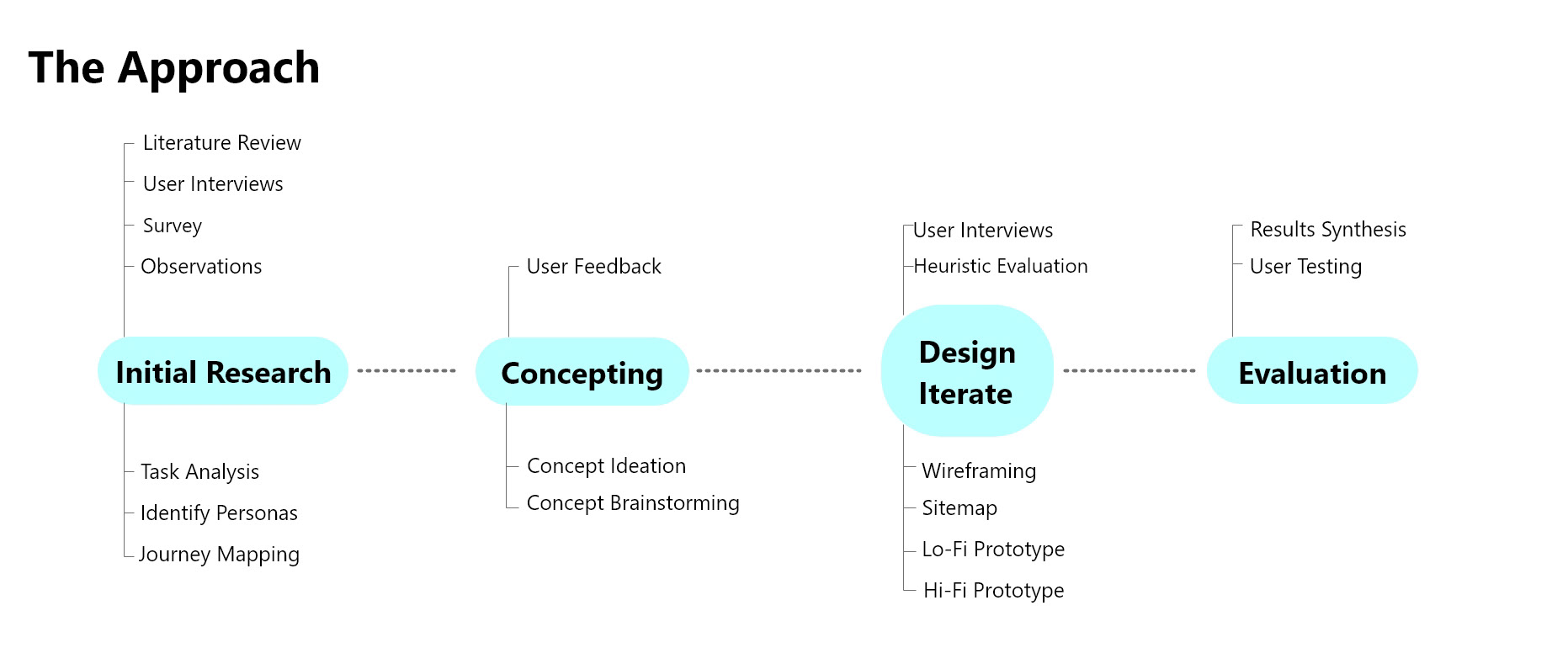 The Approach

Literature Review
User Interviews
Survey
Observations

Initial Research

Task Analysis
Identify Personas
Journey Mapping

User Feedback

Concepting

Concept Ideation
Concept Brainstorming

User Interviews
Heuristic Evaluation

Design Iterate

Wireframing
Sitemap
Lo-Fi Prototype
Hi-Fi Prototype

Results Synthesis
User Testing

Evaluation